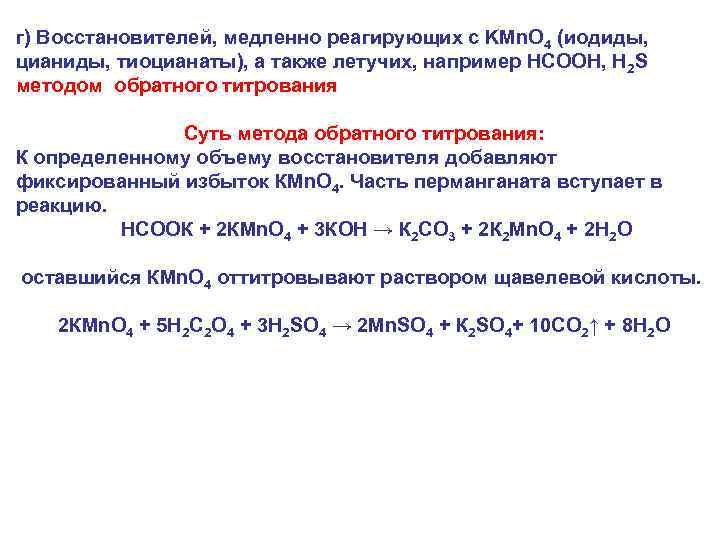 г) Восстановителей, медленно реагирующих с $KMnO_4$ (иодиды, цианиды, тиоцианаты), а также летучих, например HCOOH, $H_2S$ методом обратного титрования

Суть метода обратного титрования:
К определенному объему восстановителя добавляют фиксированный избыток $KMnO_4$. Часть перманганата вступает в реакцию.

$HCOOK + 2KMnO_4 + 3KOH \rightarrow K_2CO_3 + 2K_2MnO_4 + 2H_2O$

оставшийся $KMnO_4$ оттитровывают раствором щавелевой кислоты.

$2KMnO_4 + 5H_2C_2O_4 + 3H_2SO_4 \rightarrow 2MnSO_4 + K_2SO_4 + 10CO_2\uparrow + 8H_2O$